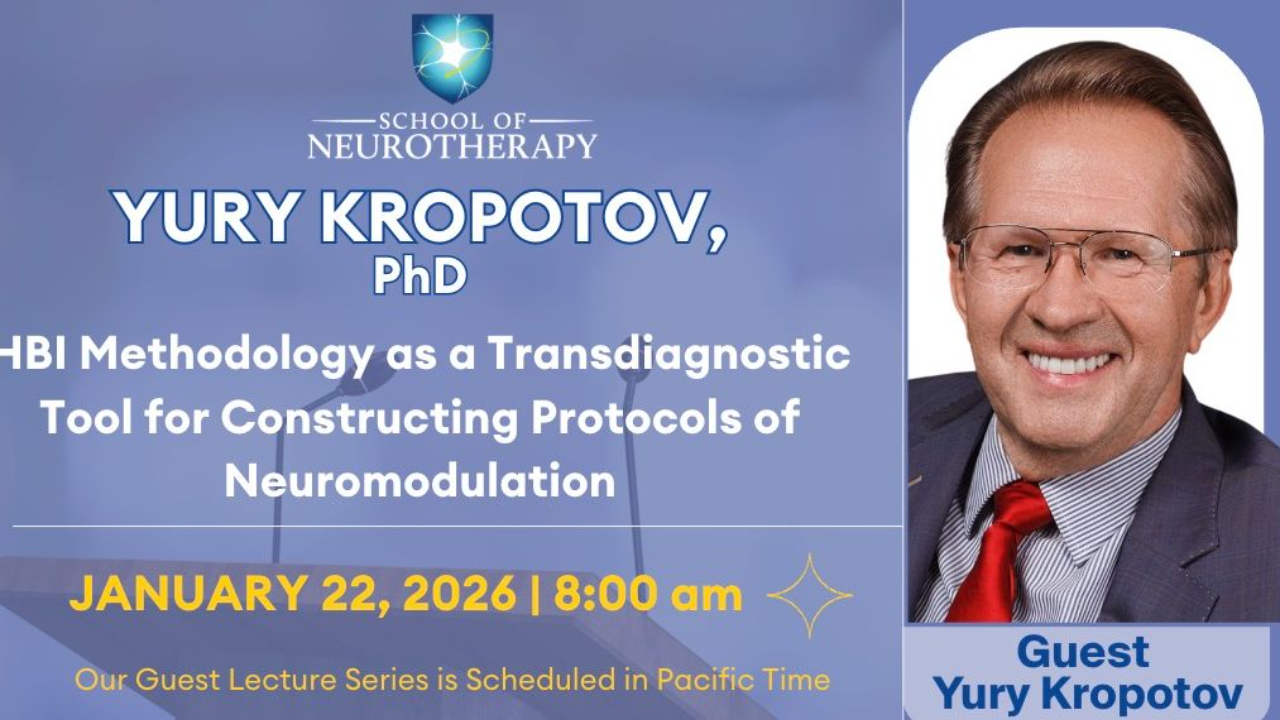 SCHOOL OF NEUROTHERAPY

YURY KROPOTOV, PhD

HBI Methodology as a Transdiagnostic Tool for Constructing Protocols of Neuromodulation

JANUARY 22, 2026 | 8:00 am

Our Guest Lecture Series is Scheduled in Pacific Time

Guest
Yury Kropotov